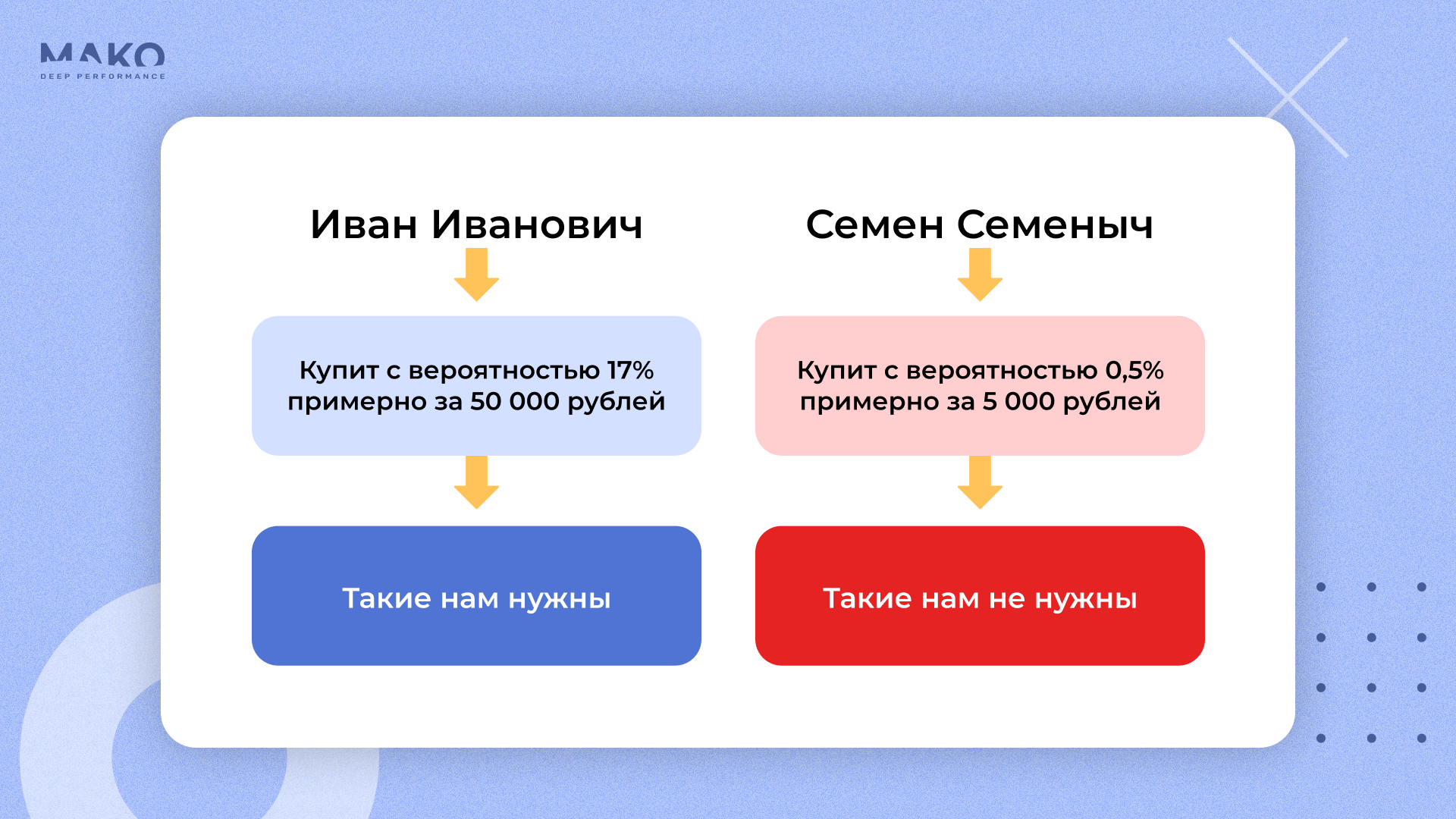 MAKO
DEEP PERFORMANCE

Иван Иванович

Купит с вероятностью 17% примерно за 50 000 рублей

Такие нам нужны

Семен Семеныч

Купит с вероятностью 0,5% примерно за 5 000 рублей

Такие нам не нужны